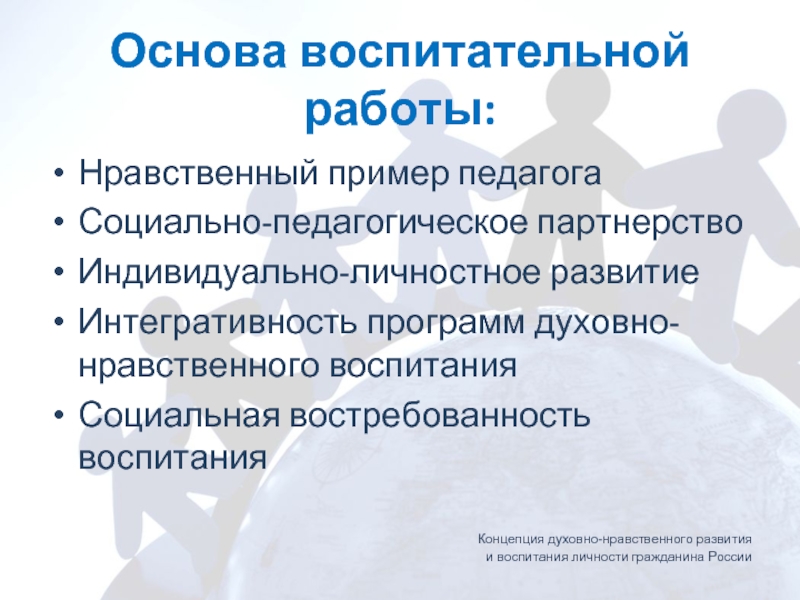 Основа воспитательной работы:

• Нравственный пример педагога
• Социально-педагогическое партнерство
• Индивидуально-личностное развитие
• Интегративность программ духовно-нравственного воспитания
• Социальная востребованность воспитания

Концепция духовно-нравственного развития
и воспитания личности гражданина России